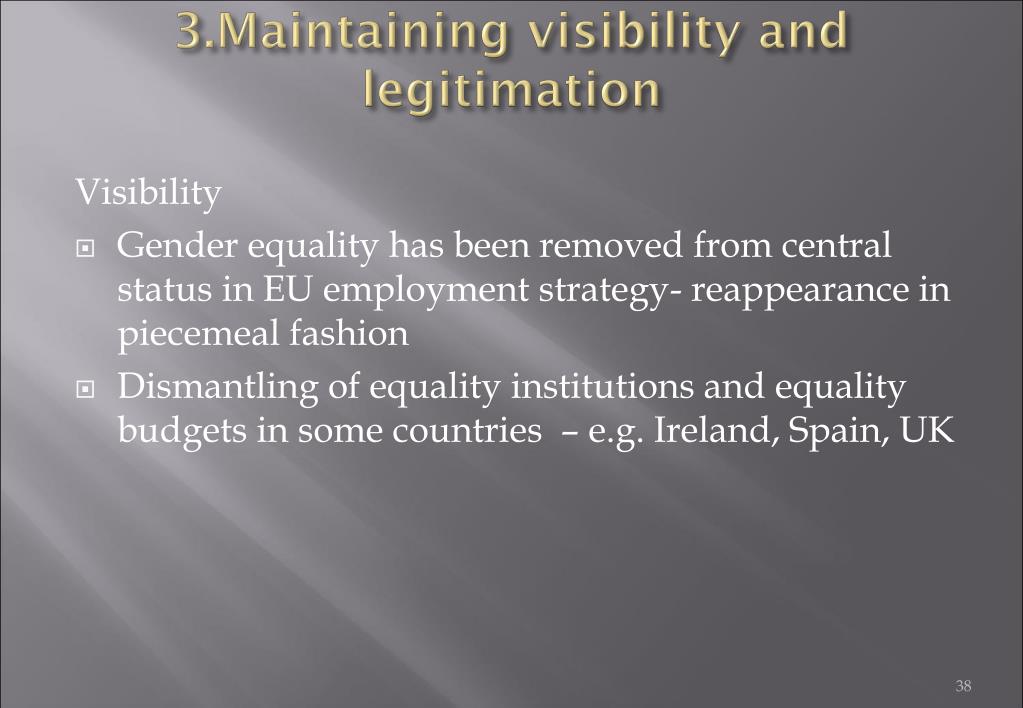 3.Maintaining visibility and legitimation

Visibility

Gender equality has been removed from central status in EU employment strategy- reappearance in piecemeal fashion

Dismantling of equality institutions and equality budgets in some countries – e.g. Ireland, Spain, UK

38